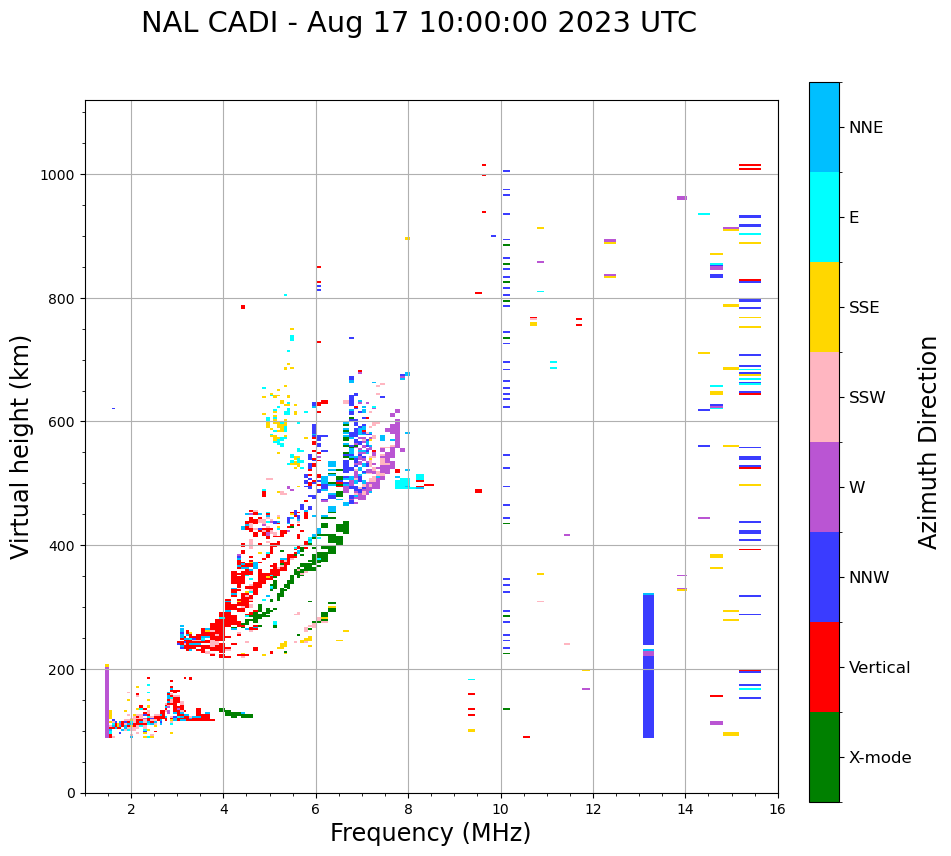 NAL CADI - Aug 17 10:00:00 2023 UTC

Virtual height (km)

1000
800
600
400
200
0

2
4
6
8
10
12
14
16

Frequency (MHz)

NNE
E
SSE
SSW
W
NNW
Vertical
X-mode

Azimuth Direction